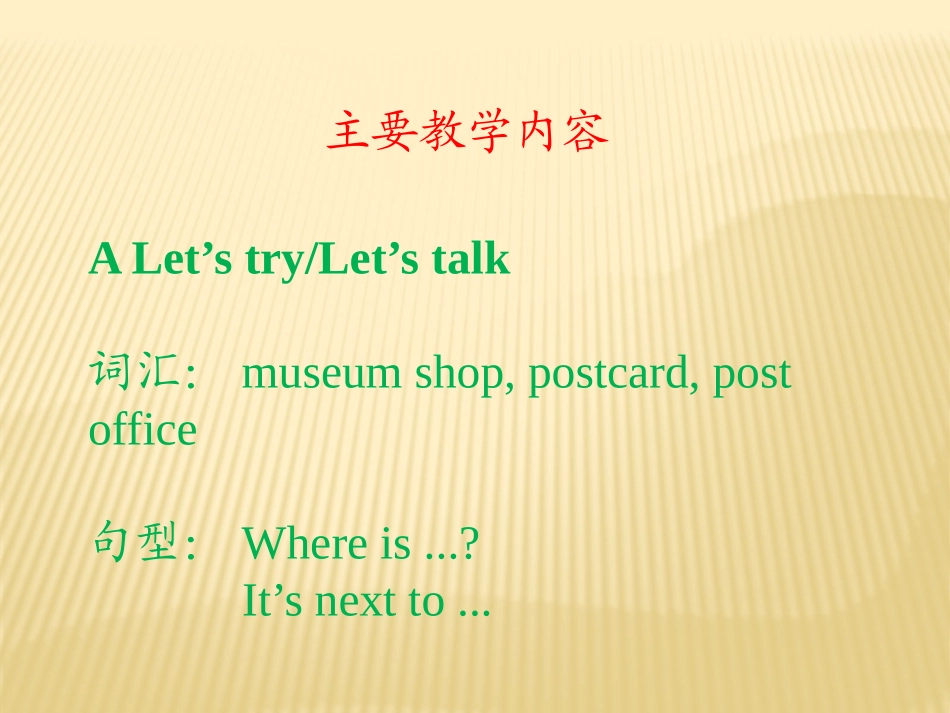 主要教学内容

A Let’s try/Let’s talk

词汇: museum shop, postcard, post office

句型: Where is ...?
It’s next to ...